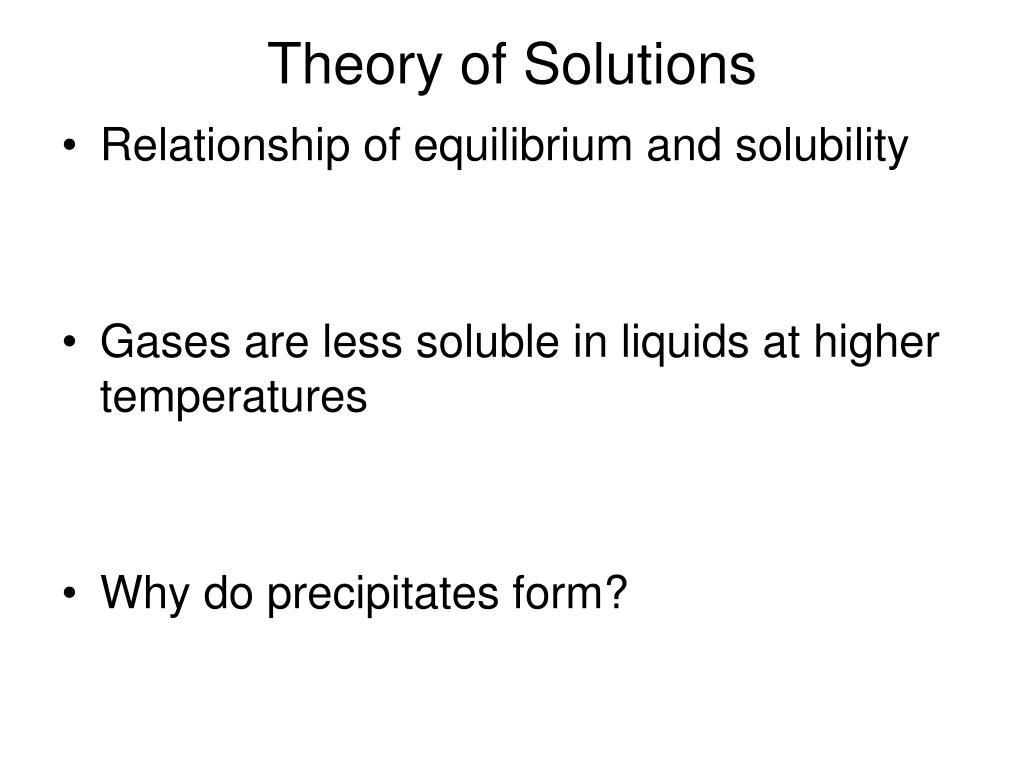 Theory of Solutions

• Relationship of equilibrium and solubility

• Gases are less soluble in liquids at higher temperatures

• Why do precipitates form?